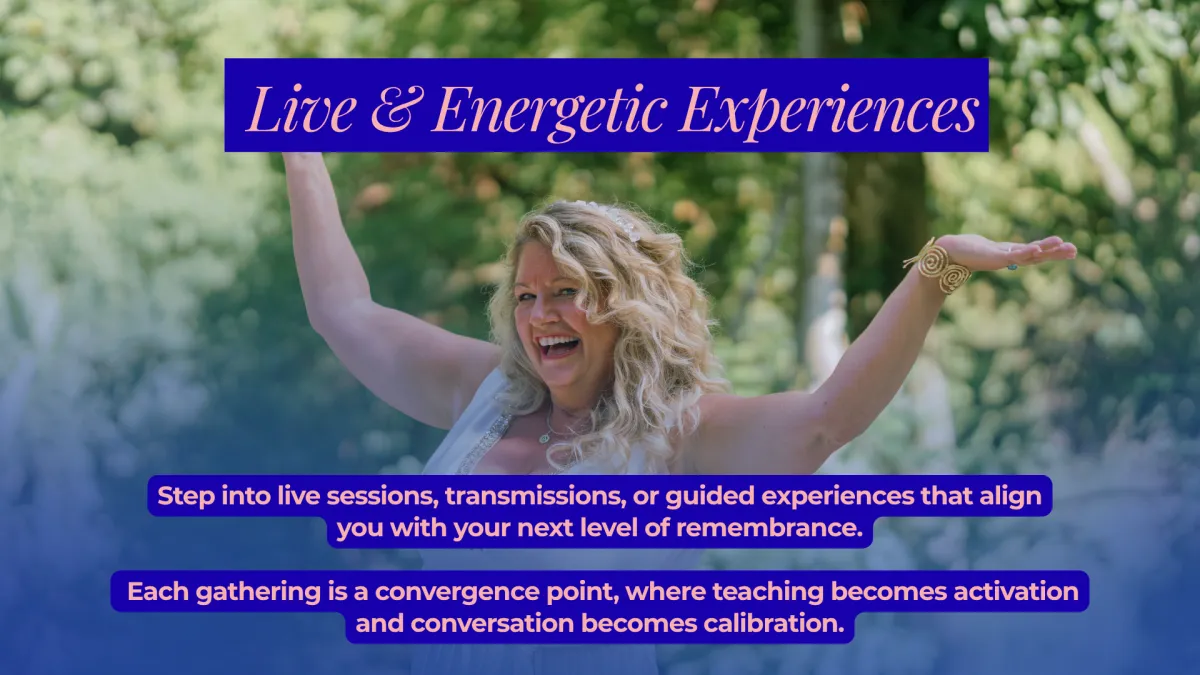 Live & Energetic Experiences

Step into live sessions, transmissions, or guided experiences that align you with your next level of remembrance.

Each gathering is a convergence point, where teaching becomes activation and conversation becomes calibration.